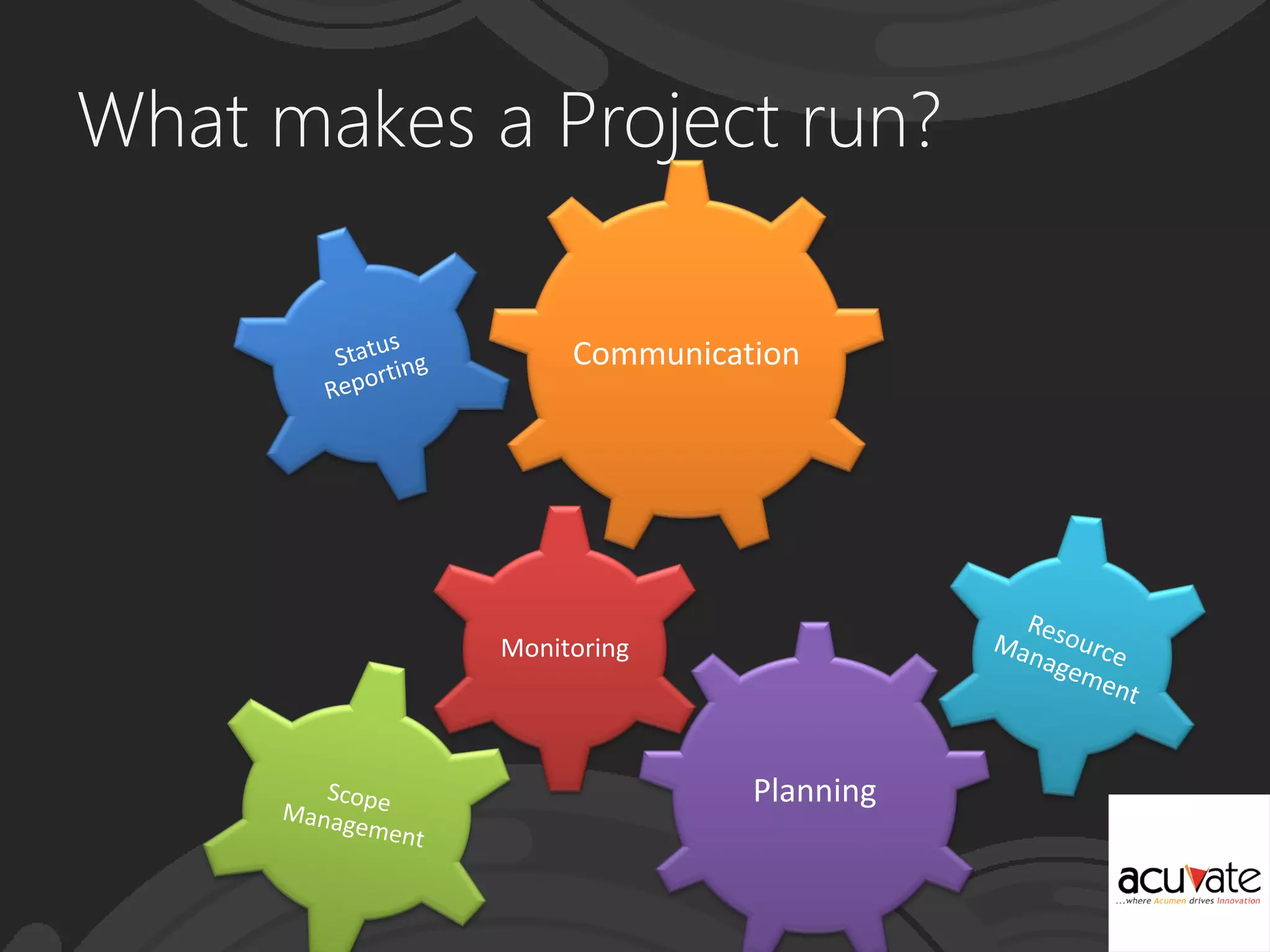 What makes a Project run?

Status Reporting

Communication

Monitoring

Resource Management

Scope Management

Planning

acuvate
...where Acumen drives Innovation